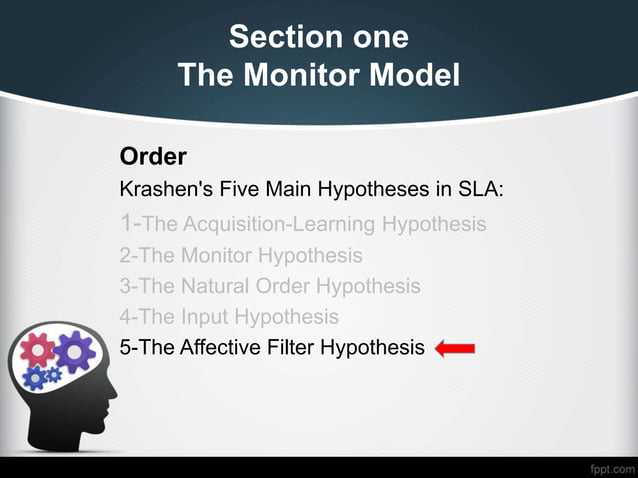 Section one
The Monitor Model

Order
Krashen's Five Main Hypotheses in SLA:
1-The Acquisition-Learning Hypothesis
2-The Monitor Hypothesis
3-The Natural Order Hypothesis
4-The Input Hypothesis
5-The Affective Filter Hypothesis

fppt.com